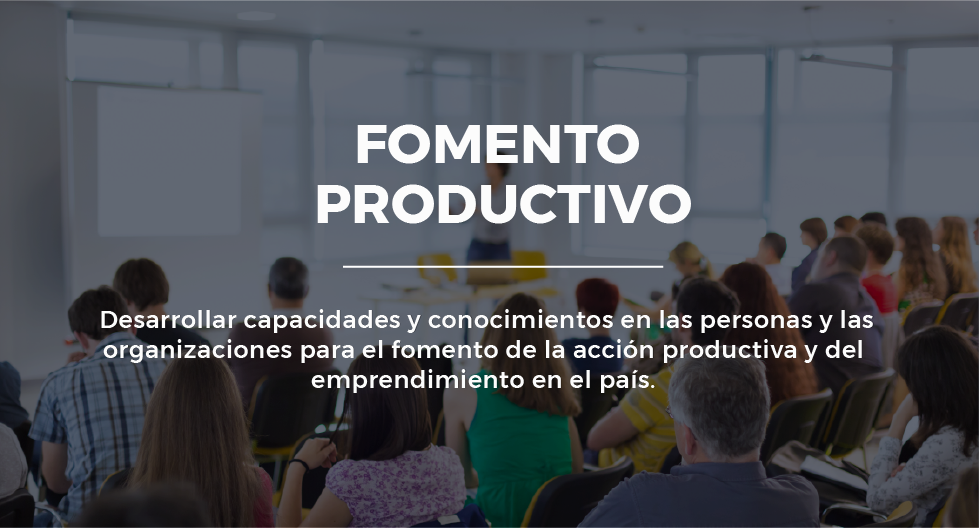 FOMENTO PRODUCTIVO

Desarrollar capacidades y conocimientos en las personas y las organizaciones para el fomento de la acción productiva y del emprendimiento en el país.